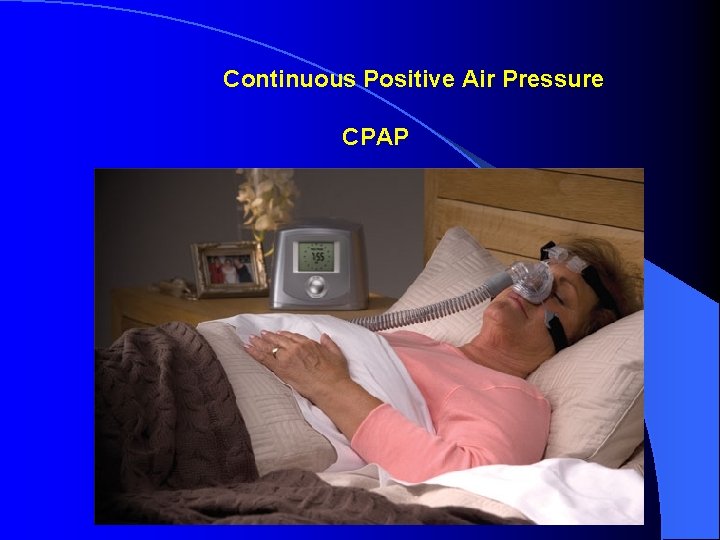 Continuous Positive Air Pressure

CPAP

1:55